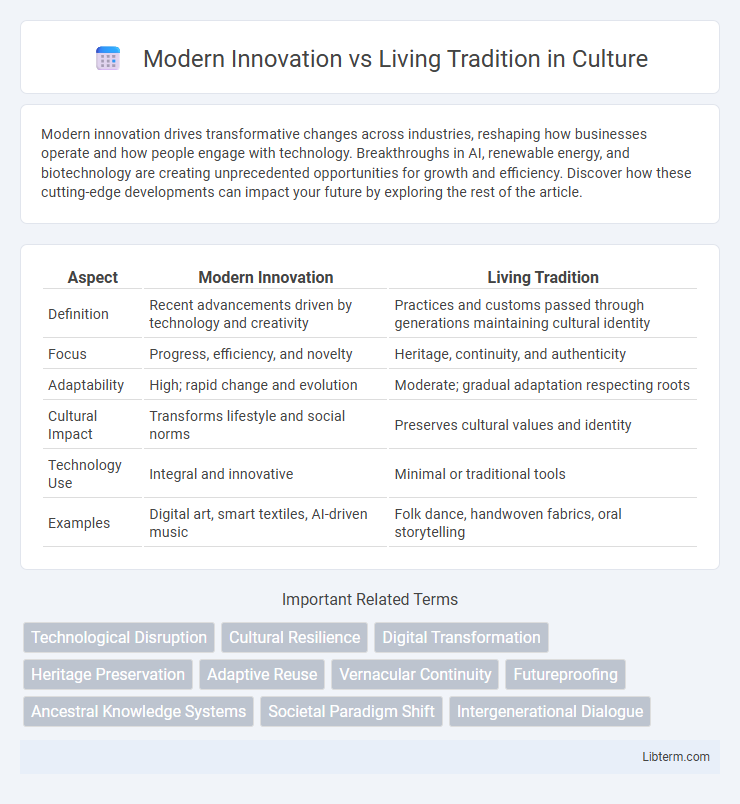 Modern Innovation vs Living Tradition in Culture

Modern innovation drives transformative changes across industries, reshaping how businesses operate and how people engage with technology. Breakthroughs in AI, renewable energy, and biotechnology are creating unprecedented opportunities for growth and efficiency. Discover how these cutting-edge developments can impact your future by exploring the rest of the article.

| Aspect | Modern Innovation | Living Tradition |
|---|---|---|
| Definition | Recent advancements driven by technology and creativity | Practices and customs passed through generations maintaining cultural identity |
| Focus | Progress, efficiency, and novelty | Heritage, continuity, and authenticity |
| Adaptability | High; rapid change and evolution | Moderate; gradual adaptation respecting roots |
| Cultural Impact | Transforms lifestyle and social norms | Preserves cultural values and identity |
| Technology Use | Integral and innovative | Minimal or traditional tools |
| Examples | Digital art, smart textiles, AI-driven music | Folk dance, handwoven fabrics, oral storytelling |

Important Related Terms

Technological Disruption
Cultural Resilience
Digital Transformation
Heritage Preservation
Adaptive Reuse
Vernacular Continuity
Futureproofing
Ancestral Knowledge Systems
Societal Paradigm Shift
Intergenerational Dialogue

Libterm.com